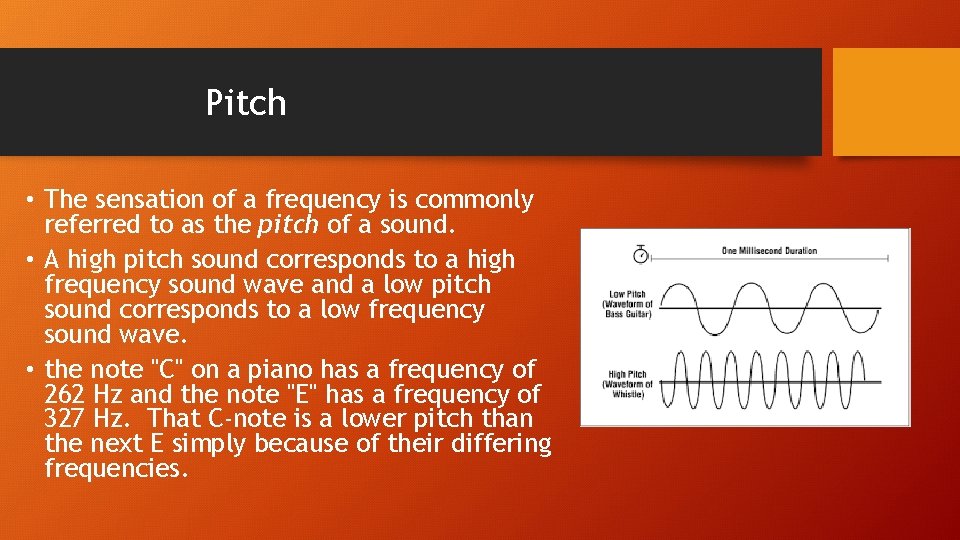 Pitch

• The sensation of a frequency is commonly referred to as the pitch of a sound.

• A high pitch sound corresponds to a high frequency sound wave and a low pitch sound corresponds to a low frequency sound wave.

• the note "C" on a piano has a frequency of 262 Hz and the note "E" has a frequency of 327 Hz. That C-note is a lower pitch than the next E simply because of their differing frequencies.

One Millisecond Duration

Low Pitch (Waveform of Bass Guitar)

High Pitch (Waveform of Whistle)